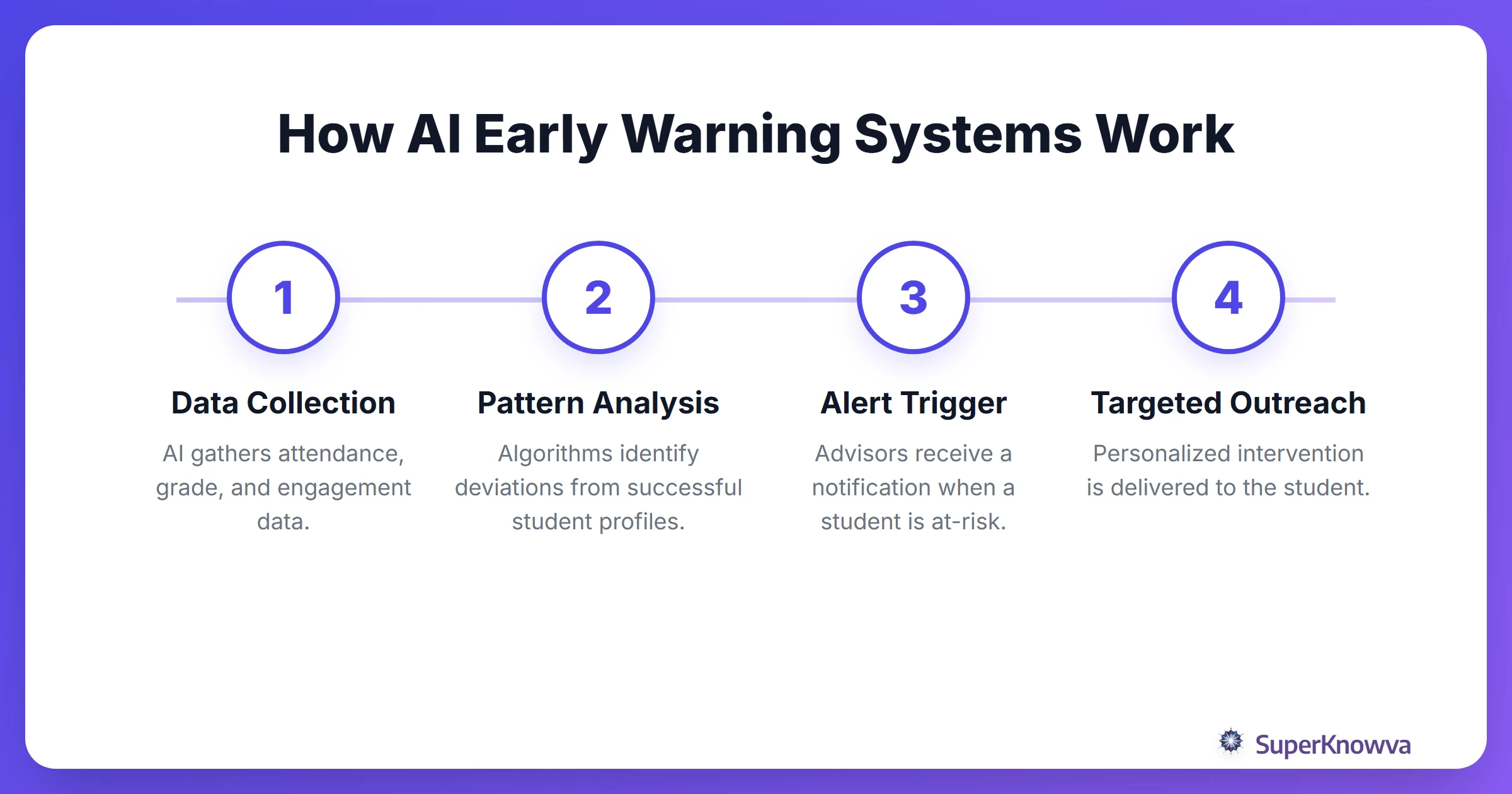 How AI Early Warning Systems Work

1

Data Collection

AI gathers attendance, grade, and engagement data.

2

Pattern Analysis

Algorithms identify deviations from successful student profiles.

3

Alert Trigger

Advisors receive a notification when a student is at-risk.

4

Targeted Outreach

Personalized intervention is delivered to the student.

SuperKnowva